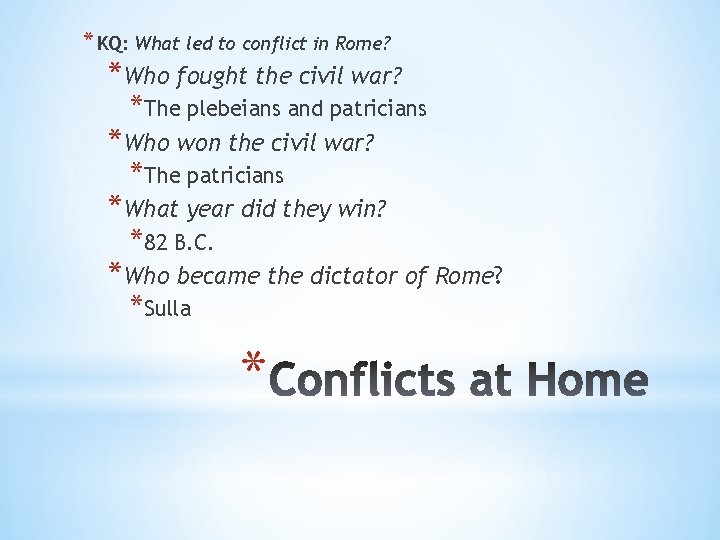 * KQ: What led to conflict in Rome?

* Who fought the civil war?

* The plebeians and patricians

* Who won the civil war?

* The patricians

* What year did they win?

* 82 B.C.

* Who became the dictator of Rome?

* Sulla

* Conflicts at Home